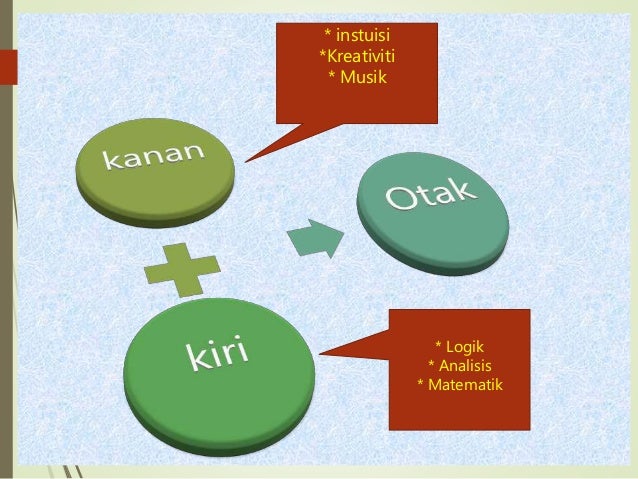 * instuisi
*Kreativiti
* Musik

kanan

Otak

kiri

* Logik
* Analisis
* Matematik